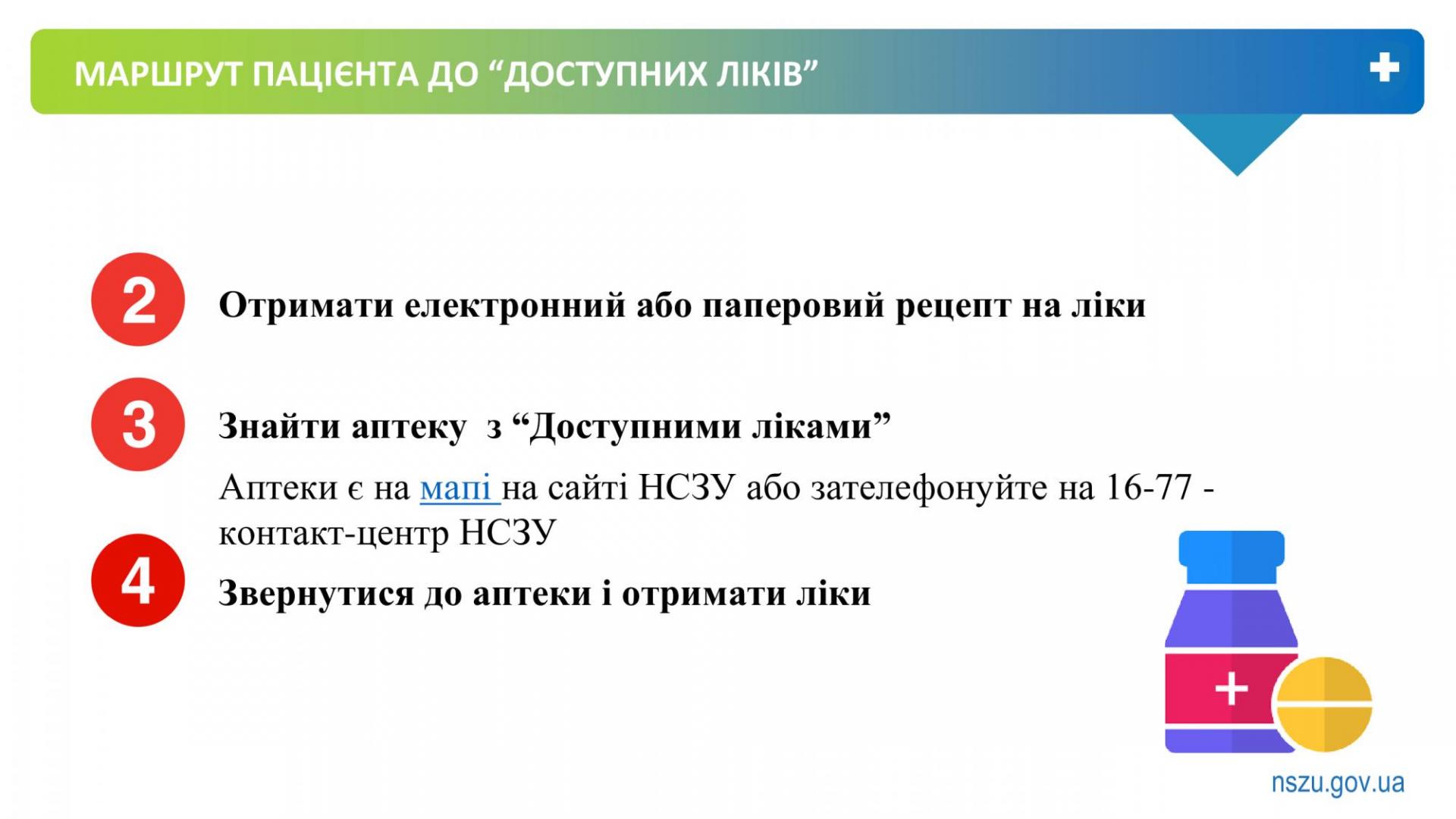 МАРШРУТ ПАЦІЄНТА ДО “ДОСТУПНИХ ЛІКІВ”

2 Отримати електронний або паперовий рецепт на ліки

3 Знайти аптеку з “Доступними ліками”

Аптеки є на мапі на сайті НСЗУ або зателефонуйте на 16-77 - контакт-центр НСЗУ

4 Звернутися до аптеки і отримати ліки

nszu.gov.ua